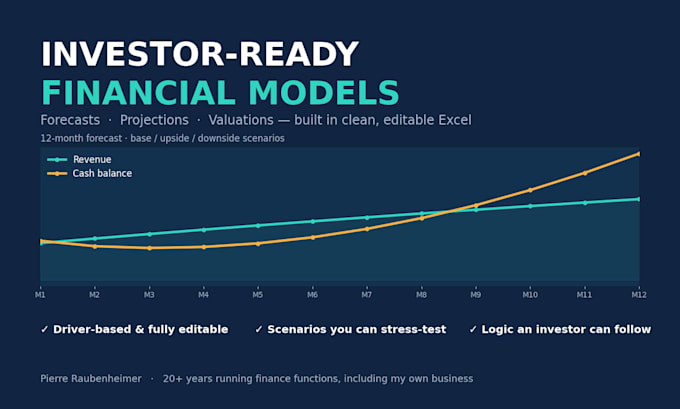 INVESTOR-READY
FINANCIAL MODELS

Forecasts · Projections · Valuations — built in clean, editable Excel

12-month forecast · base / upside / downside scenarios

Revenue
Cash balance

M1 M2 M3 M4 M5 M6 M7 M8 M9 M10 M11 M12

✓ Driver-based & fully editable ✓ Scenarios you can stress-test ✓ Logic an investor can follow

Pierre Raubenheimer · 20+ years running finance functions, including my own business